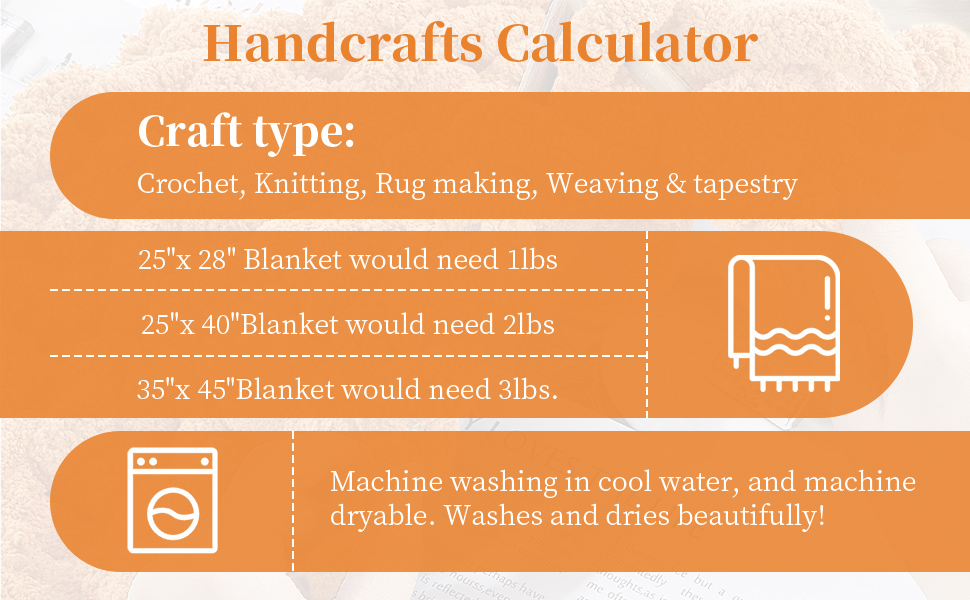 Handcrafts Calculator

Craft type:
Crochet, Knitting, Rug making, Weaving & tapestry

25"x 28" Blanket would need 1lbs

25"x 40"Blanket would need 2lbs

35"x 45"Blanket would need 3lbs.

Machine washing in cool water, and machine dryable. Washes and dries beautifully!